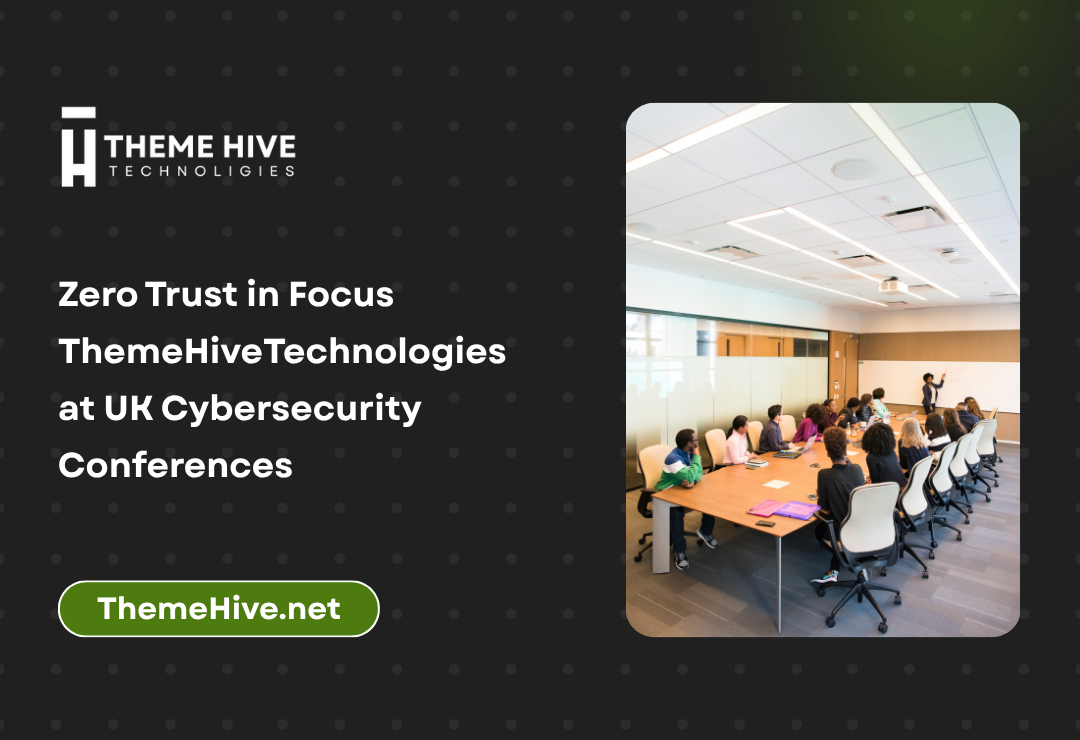 THEME HIVE
TECHNOLIGIES

Zero Trust in Focus ThemeHiveTechnologies at UK Cybersecurity Conferences

ThemeHive.net